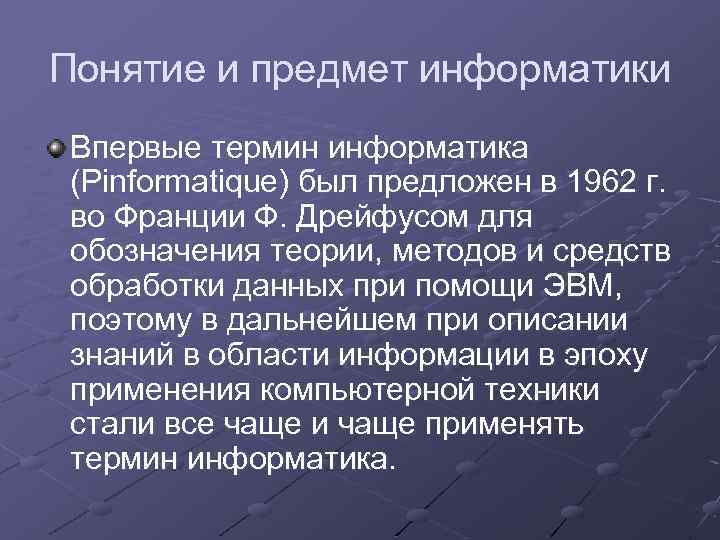 Понятие и предмет информатики

Впервые термин информатика (Pinformatique) был предложен в 1962 г. во Франции Ф. Дрейфусом для обозначения теории, методов и средств обработки данных при помощи ЭВМ, поэтому в дальнейшем при описании знаний в области информации в эпоху применения компьютерной техники стали все чаще и чаще применять термин информатика.